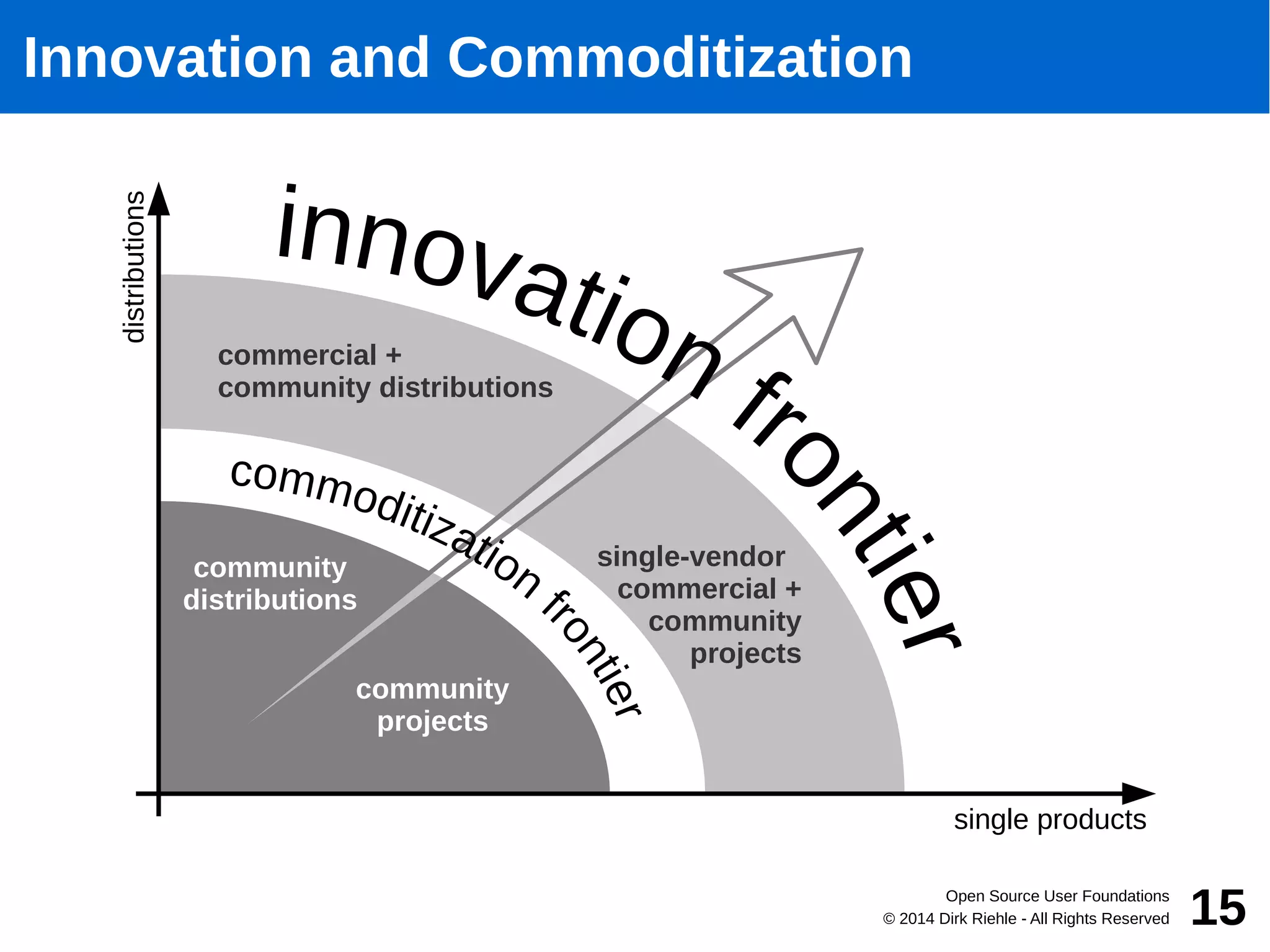 Innovation and Commoditization

distributions

innovation frontier

commercial +
community distributions

commoditization frontier

community
distributions

single-vendor
commercial +
community
projects

community
projects

single products

Open Source User Foundations
© 2014 Dirk Riehle - All Rights Reserved

15